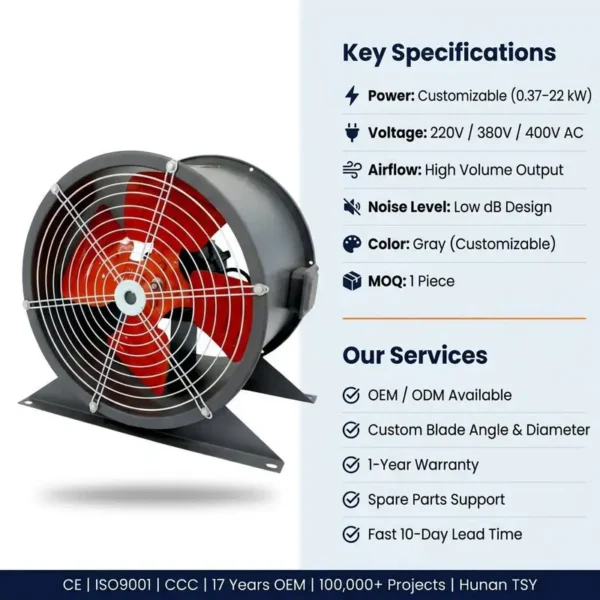 Key Specifications

Power: Customizable (0.37-22 kW)

Voltage: 220V / 380V / 400V AC

Airflow: High Volume Output

Noise Level: Low dB Design

Color: Gray (Customizable)

MOQ: 1 Piece

Our Services

OEM / ODM Available

Custom Blade Angle & Diameter

1-Year Warranty

Spare Parts Support

Fast 10-Day Lead Time

CE | ISO9001 | CCC | 17 Years OEM | 100,000+ Projects | Hunan TSY